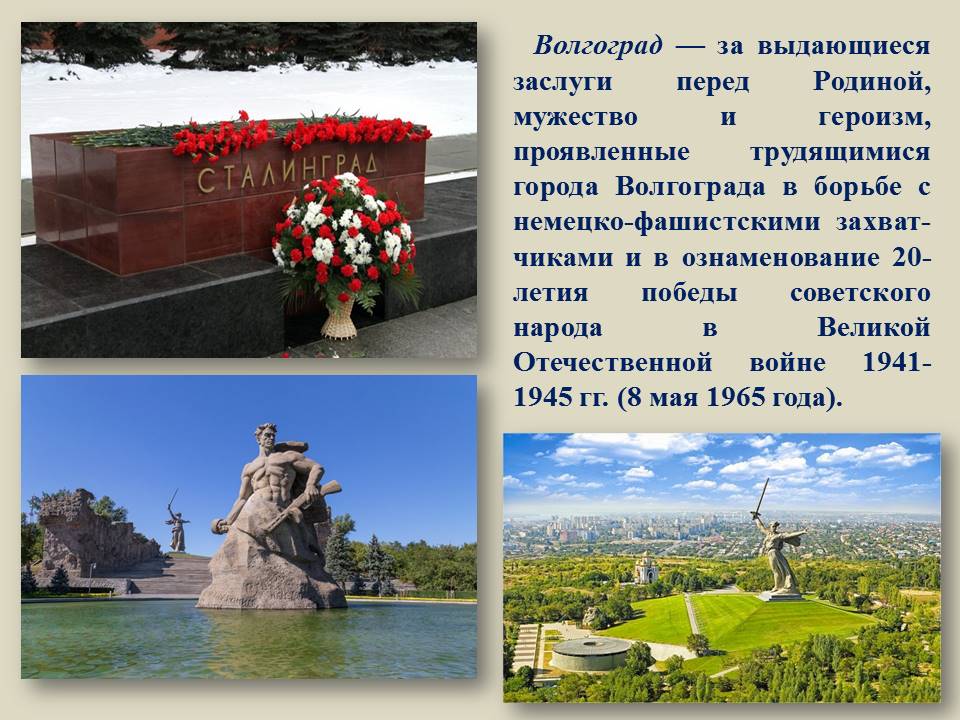 СТАЛИНГРАД

Волгоград — за выдающиеся заслуги перед Родиной, мужество и героизм, проявленные трудящимися города Волгограда в борьбе с немецко-фашистскими захватчиками и в ознаменование 20-летия победы советского народа в Великой Отечественной войне 1941-1945 гг. (8 мая 1965 года).